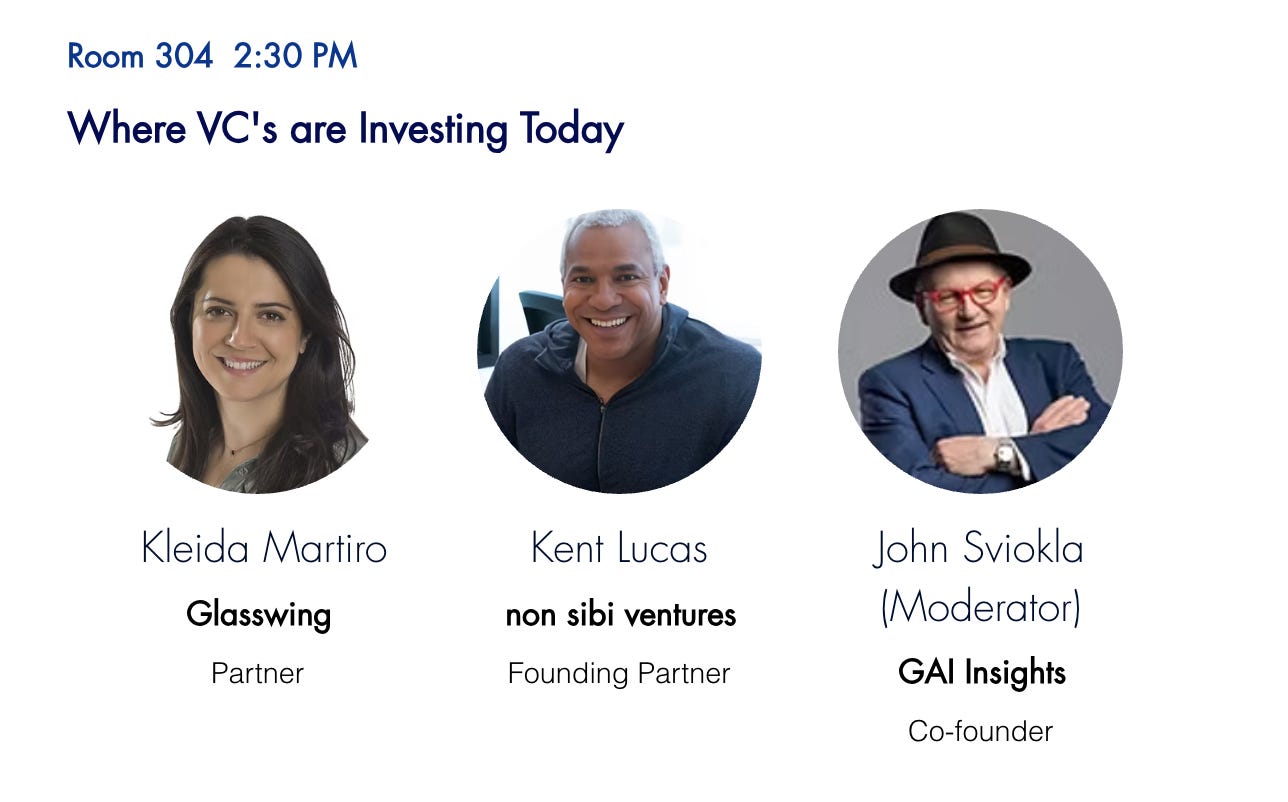 Room 304 2:30 PM

Where VC's are Investing Today

Kleida Martiro

Glasswing

Partner

Kent Lucas

non sibi ventures

Founding Partner

John Sviokla (Moderator)

GAI Insights

Co-founder